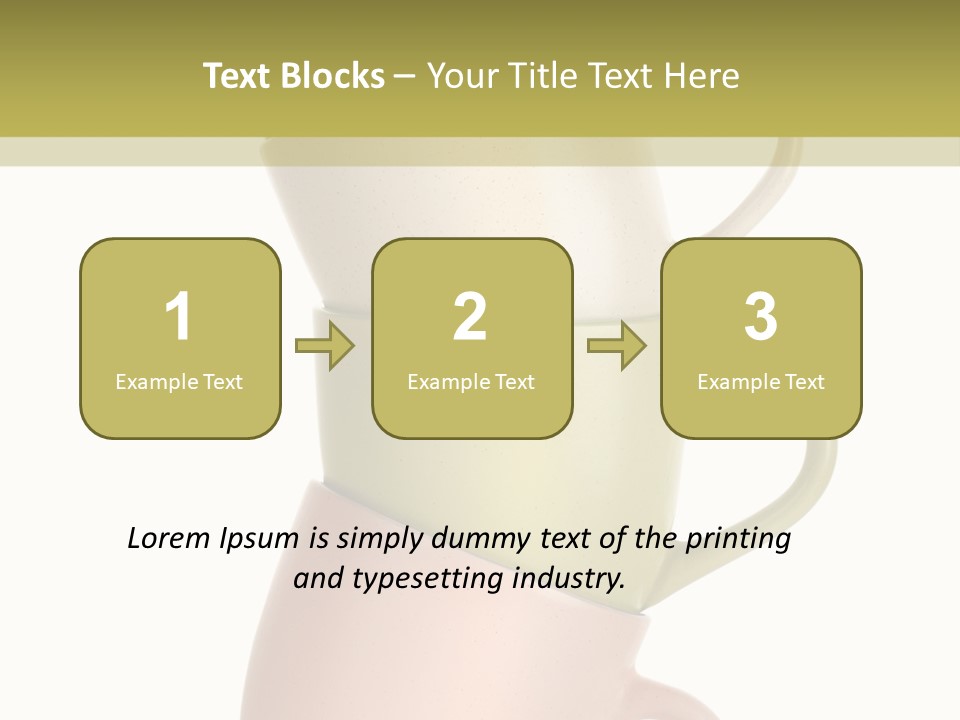 Text Blocks – Your Title Text Here

1
Example Text

2
Example Text

3
Example Text

Lorem Ipsum is simply dummy text of the printing and typesetting industry.